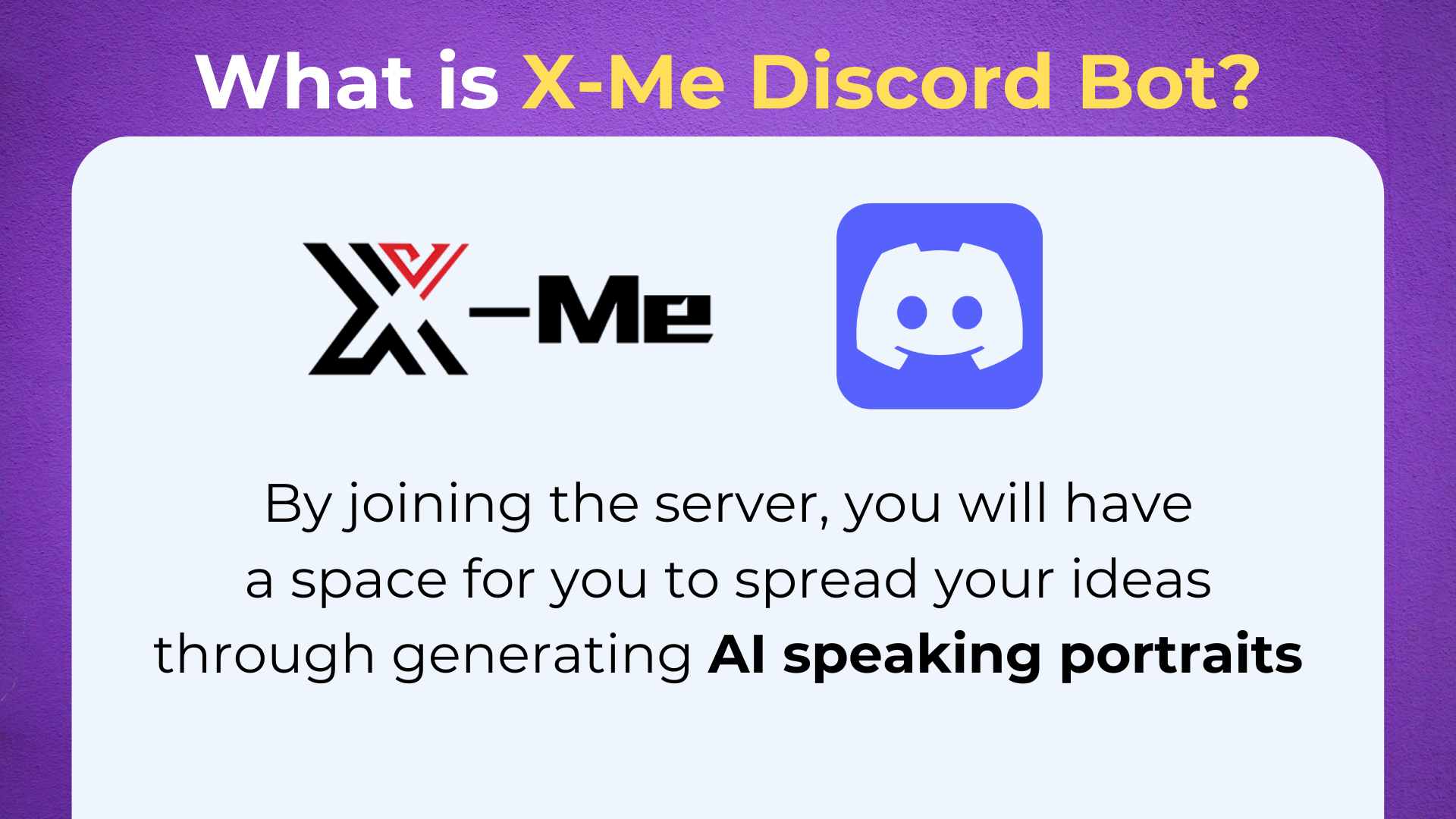 What is X-Me Discord Bot?

X-Me

By joining the server, you will have a space for you to spread your ideas through generating AI speaking portraits